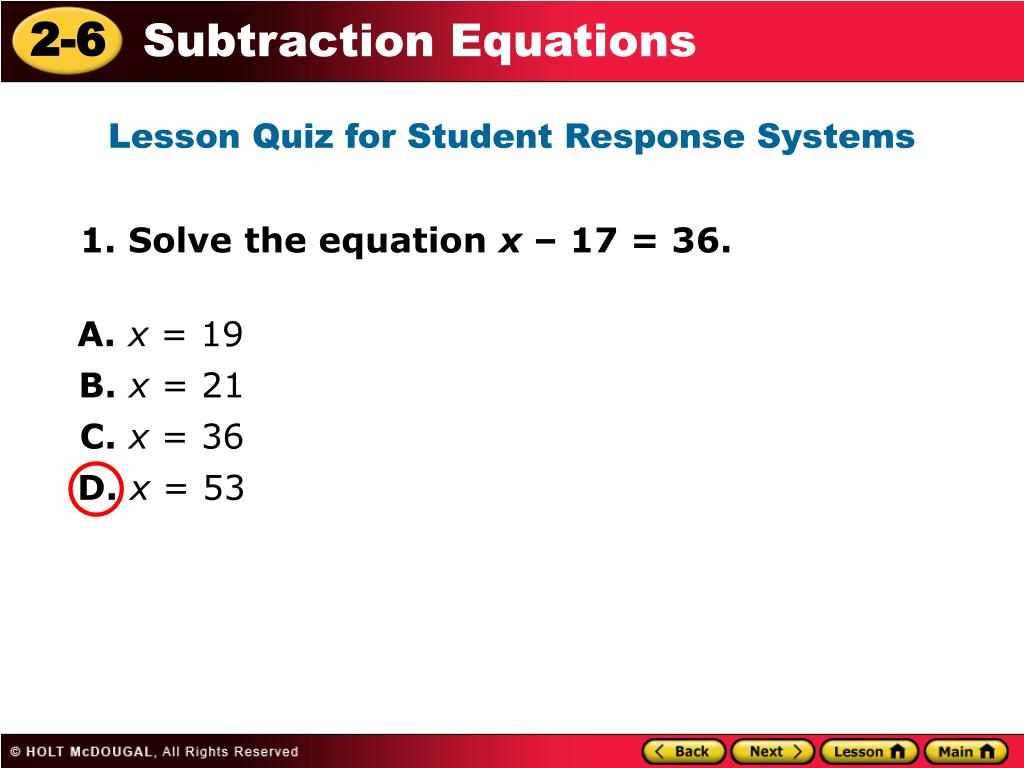 2-6 Subtraction Equations

Lesson Quiz for Student Response Systems

1. Solve the equation $x - 17 = 36$.

A. $x = 19$
B. $x = 21$
C. $x = 36$
D. $x = 53$

© HOLT McDOUGAL, All Rights Reserved

Back Next Lesson Main